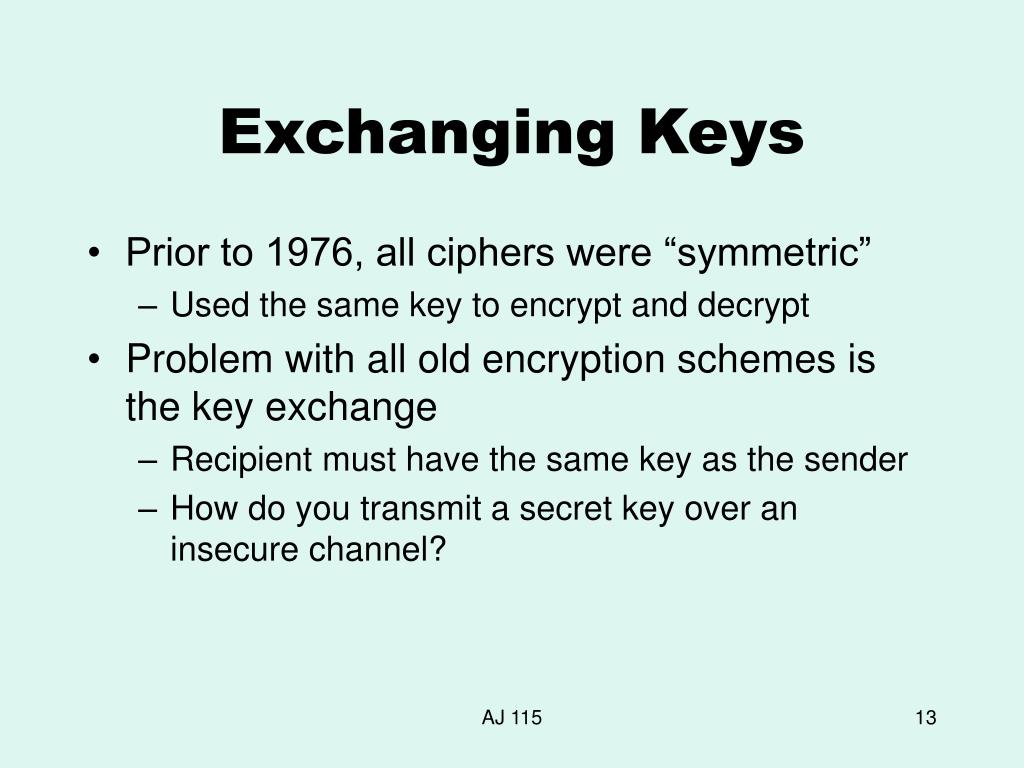 Exchanging Keys

• Prior to 1976, all ciphers were “symmetric”
  – Used the same key to encrypt and decrypt
• Problem with all old encryption schemes is the key exchange
  – Recipient must have the same key as the sender
  – How do you transmit a secret key over an insecure channel?

AJ 115

13